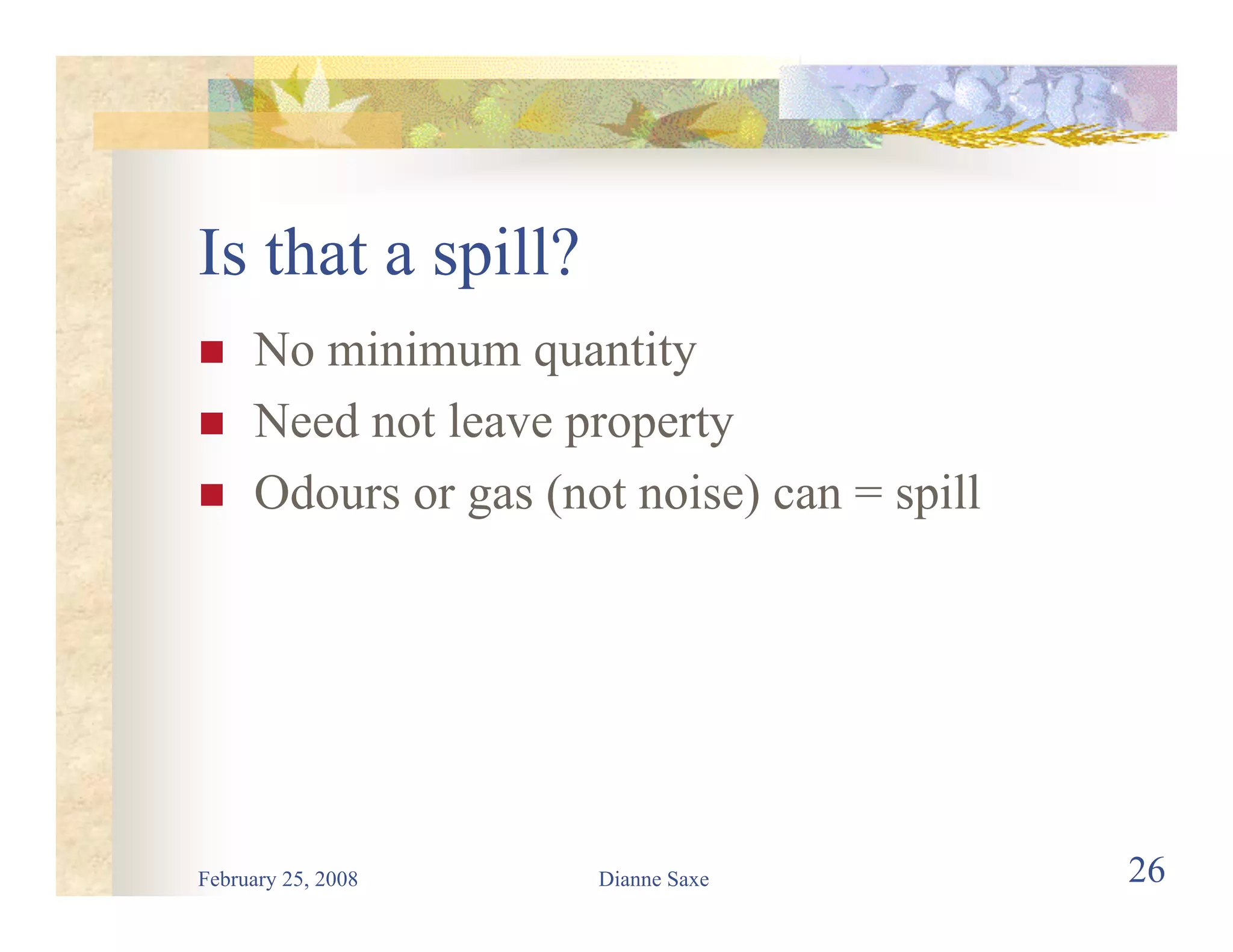 Is that a spill?

- No minimum quantity
- Need not leave property
- Odours or gas (not noise) can = spill

February 25, 2008

Dianne Saxe

26